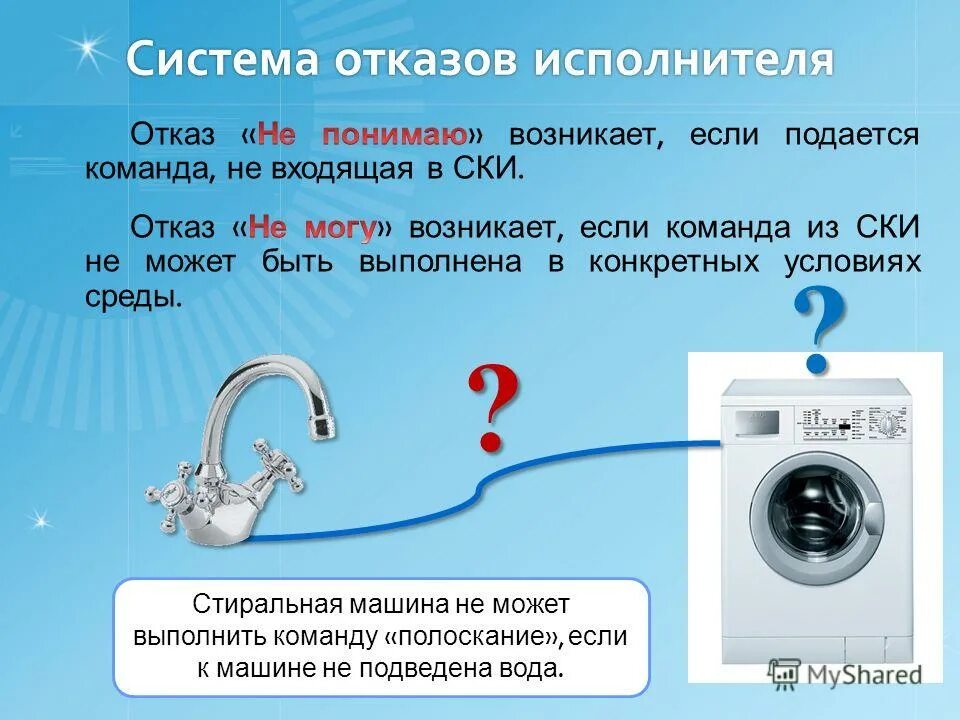 Система отказов исполнителя

Отказ «Не понимаю» возникает, если подается команда, не входящая в СКИ.

Отказ «Не могу» возникает, если команда из СКИ не может быть выполнена в конкретных условиях среды.

?

?

Стиральная машина не может выполнить команду «полоскание», если к машине не подведена вода.

MyShared